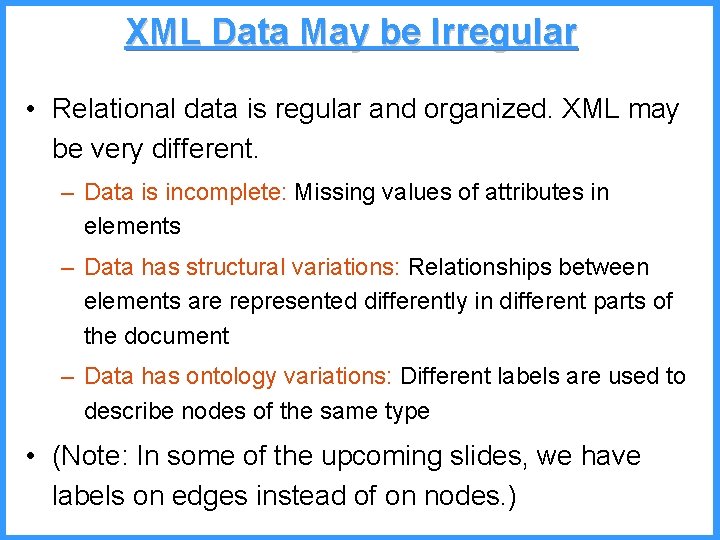 XML Data May be Irregular

• Relational data is regular and organized. XML may be very different.

– Data is incomplete: Missing values of attributes in elements

– Data has structural variations: Relationships between elements are represented differently in different parts of the document

– Data has ontology variations: Different labels are used to describe nodes of the same type

• (Note: In some of the upcoming slides, we have labels on edges instead of on nodes.)